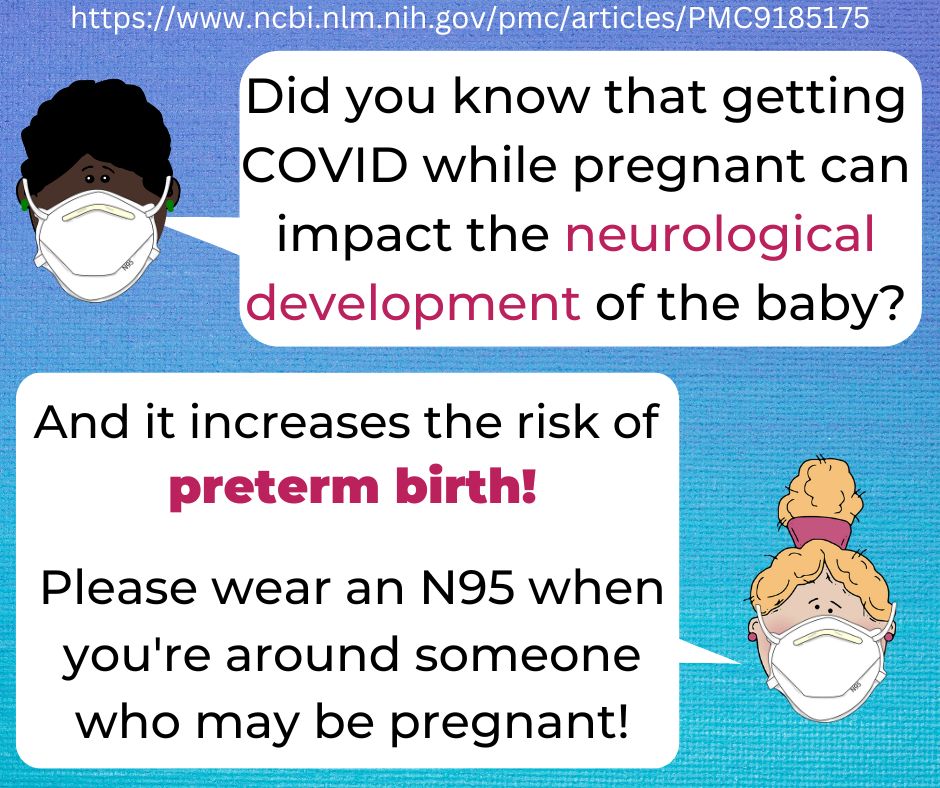 https://www.ncbi.nlm.nih.gov/pmc/articles/PMC9185175

Did you know that getting COVID while pregnant can impact the neurological development of the baby?

N95

And it increases the risk of preterm birth!

Please wear an N95 when you're around someone who may be pregnant!

N95